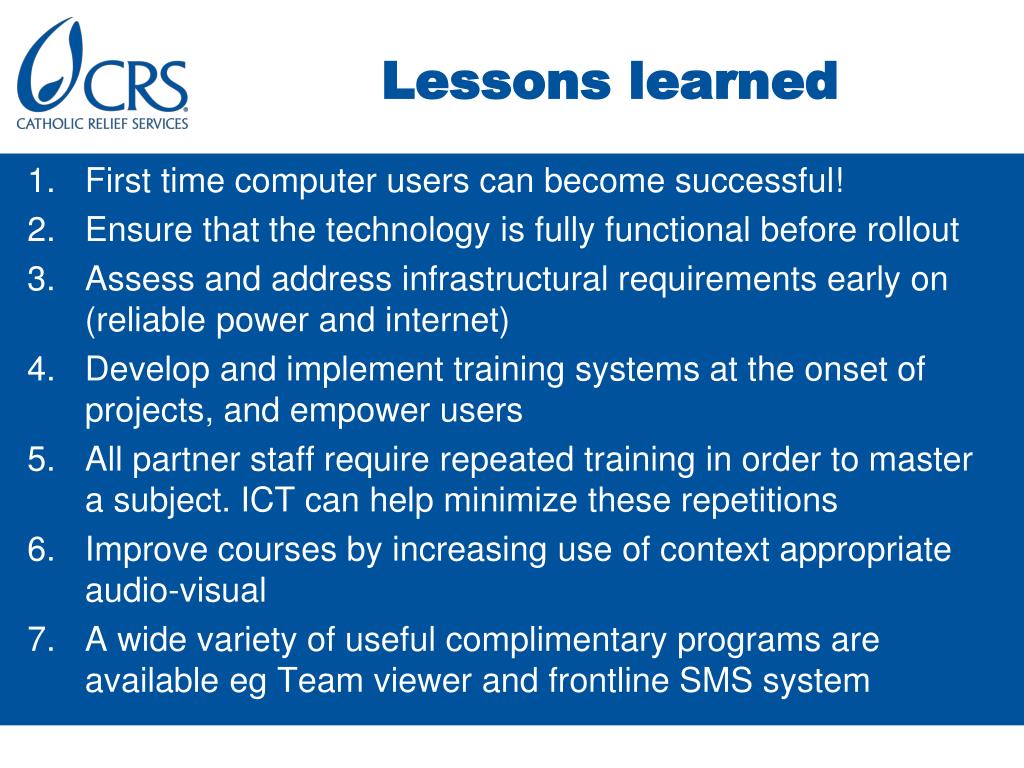 CRS
CATHOLIC RELIEF SERVICES

Lessons learned

1. First time computer users can become successful!
2. Ensure that the technology is fully functional before rollout
3. Assess and address infrastructural requirements early on (reliable power and internet)
4. Develop and implement training systems at the onset of projects, and empower users
5. All partner staff require repeated training in order to master a subject. ICT can help minimize these repetitions
6. Improve courses by increasing use of context appropriate audio-visual
7. A wide variety of useful complimentary programs are available eg Team viewer and frontline SMS system